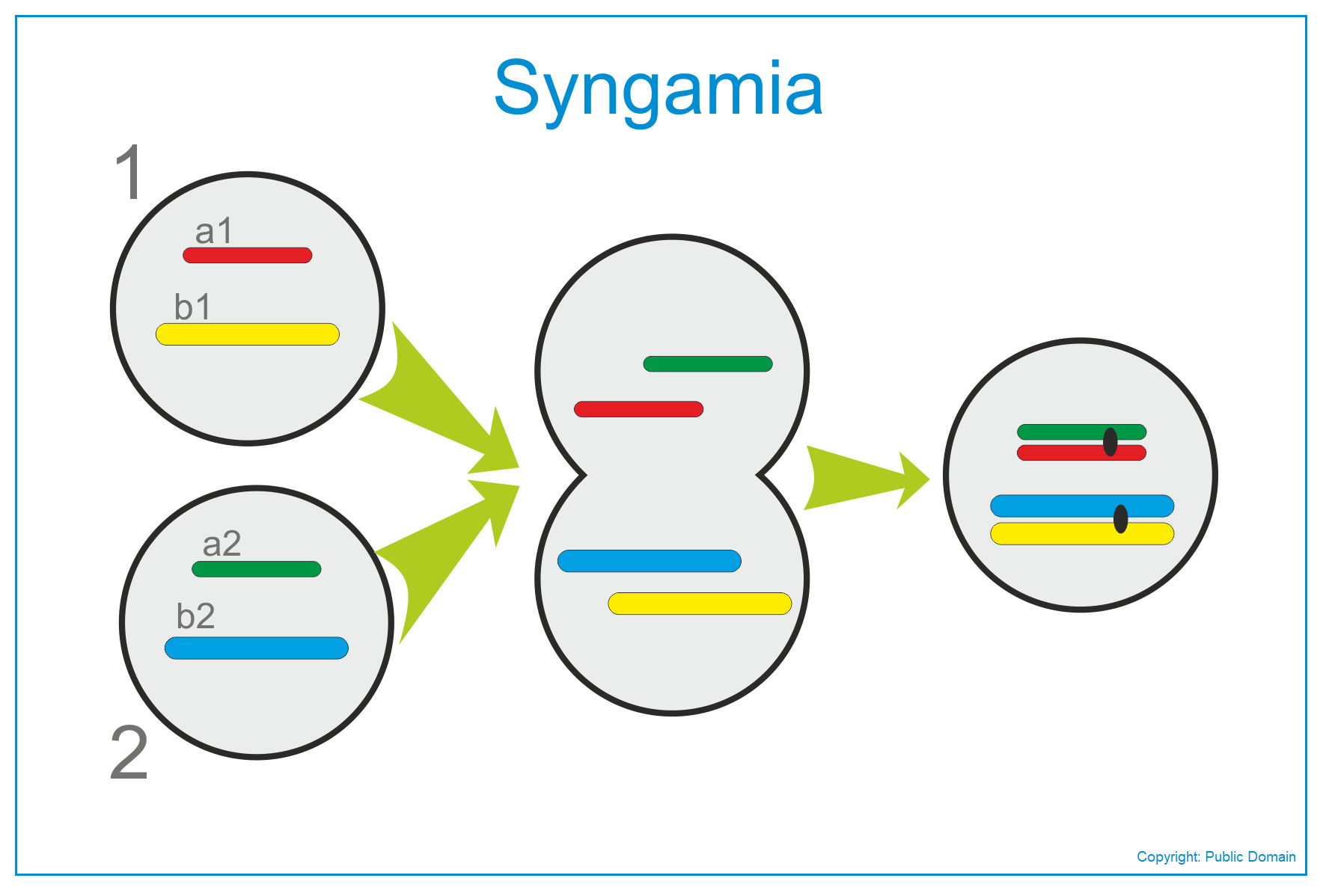 Syngamia

1

a1

b1

a2

b2

2

Copyright: Public Domain